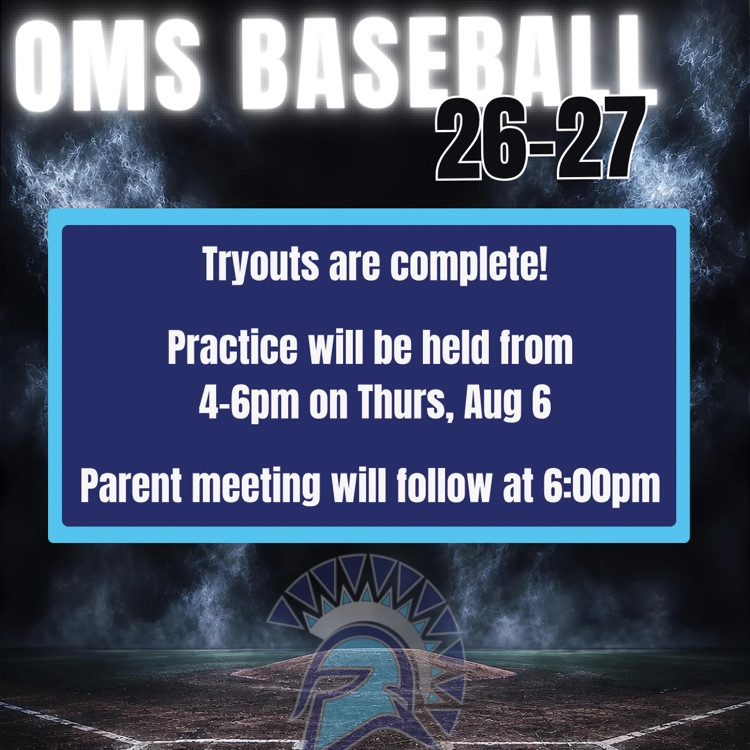 OMS BASEBALL
26-27

Tryouts are complete!

Practice will be held from 4-6pm on Thurs, Aug 6

Parent meeting will follow at 6:00pm